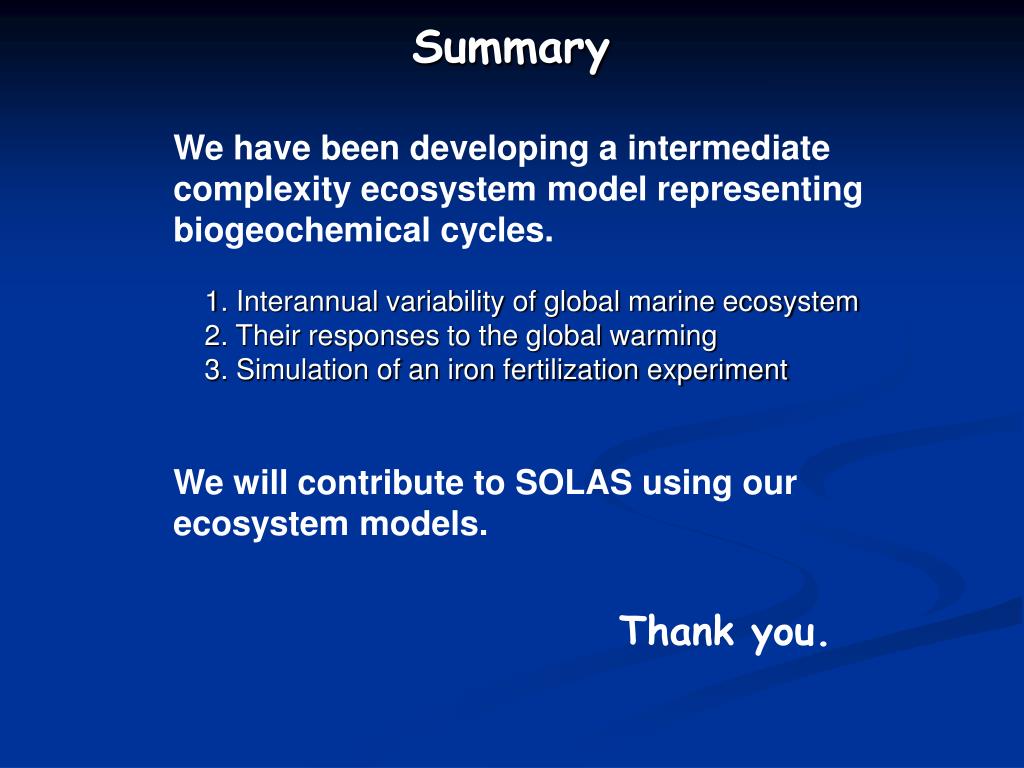 Summary

We have been developing a intermediate complexity ecosystem model representing biogeochemical cycles.

1. Interannual variability of global marine ecosystem
2. Their responses to the global warming
3. Simulation of an iron fertilization experiment

We will contribute to SOLAS using our ecosystem models.

Thank you.